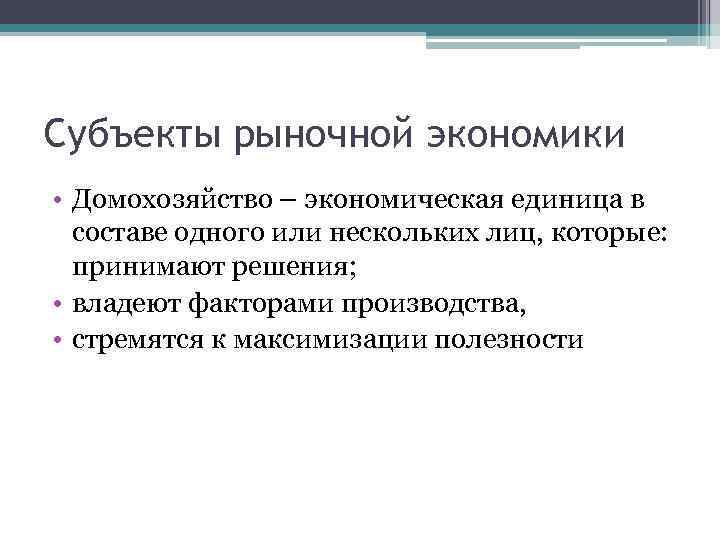 Субъекты рыночной экономики

• Домохозяйство – экономическая единица в составе одного или нескольких лиц, которые: принимают решения;
• владеют факторами производства,
• стремятся к максимизации полезности